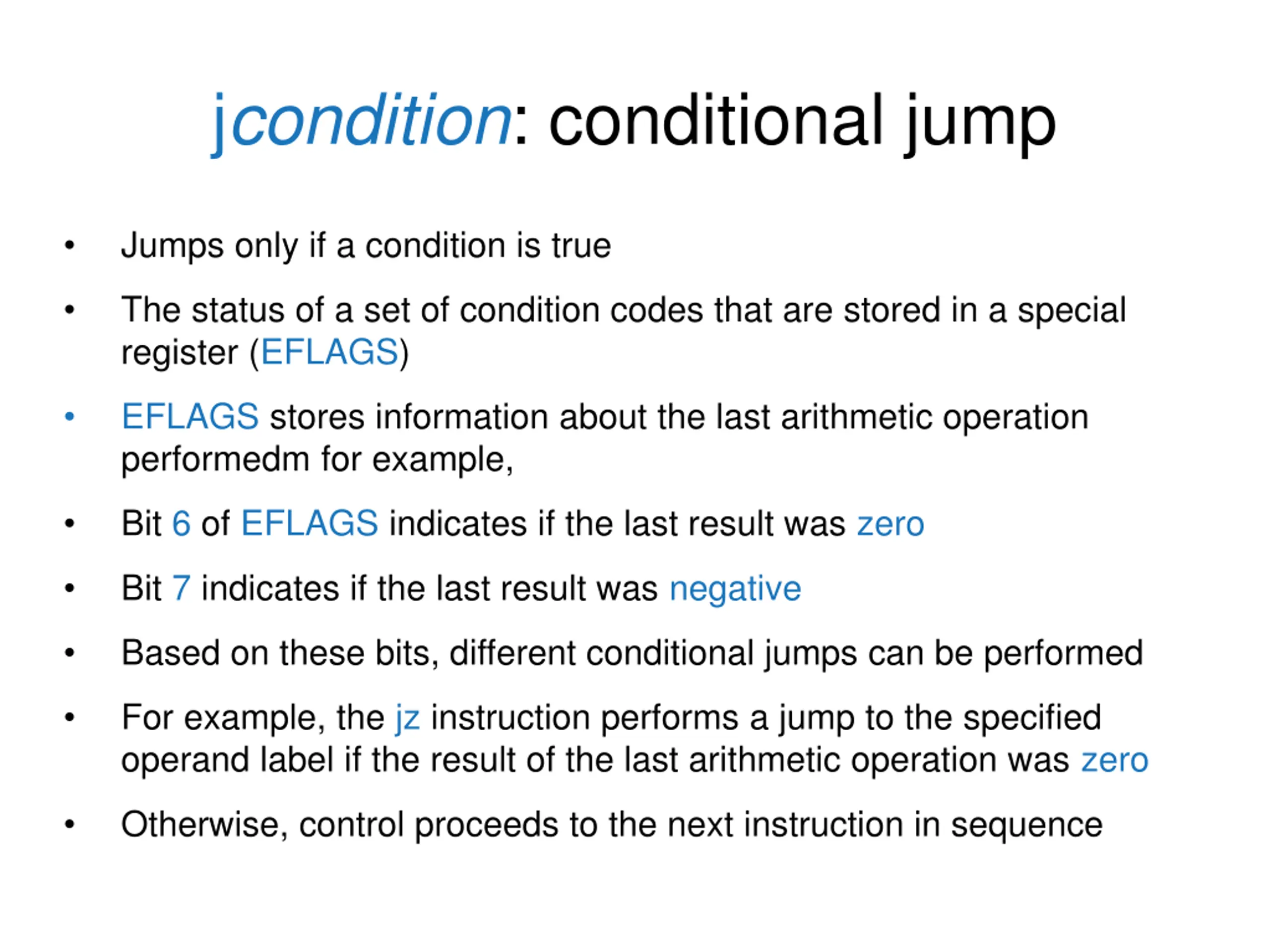 jcondition: conditional jump

• Jumps only if a condition is true

• The status of a set of condition codes that are stored in a special register (EFLAGS)

• EFLAGS stores information about the last arithmetic operation performedm for example,

• Bit 6 of EFLAGS indicates if the last result was zero

• Bit 7 indicates if the last result was negative

• Based on these bits, different conditional jumps can be performed

• For example, the jz instruction performs a jump to the specified operand label if the result of the last arithmetic operation was zero

• Otherwise, control proceeds to the next instruction in sequence